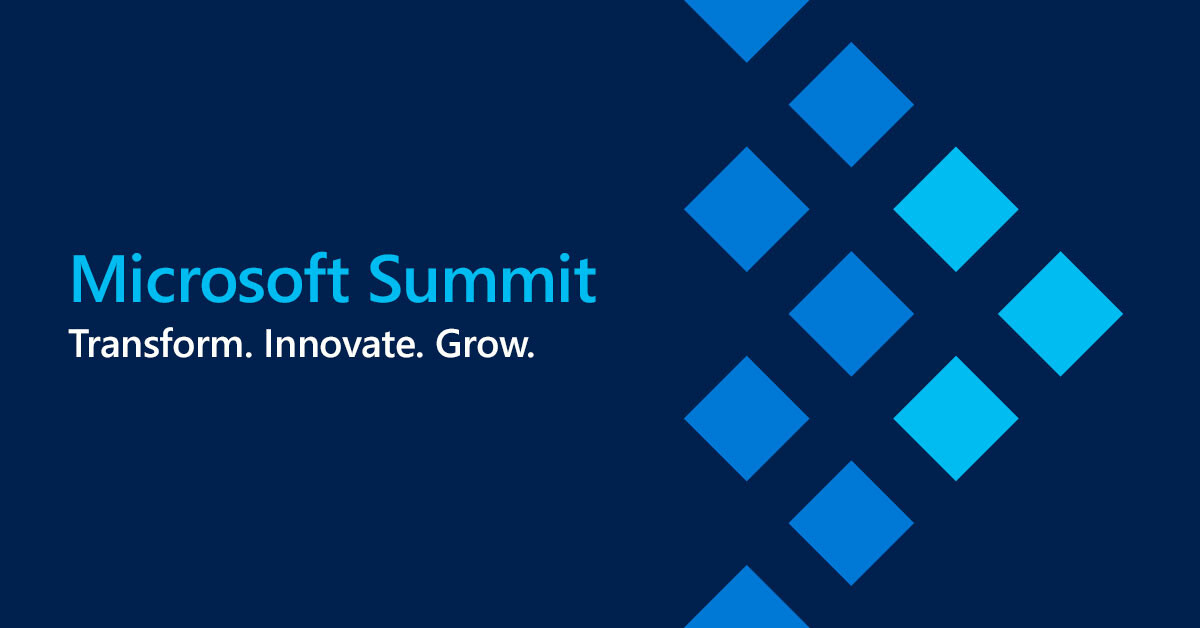 Microsoft Summit
Transform. Innovate. Grow.